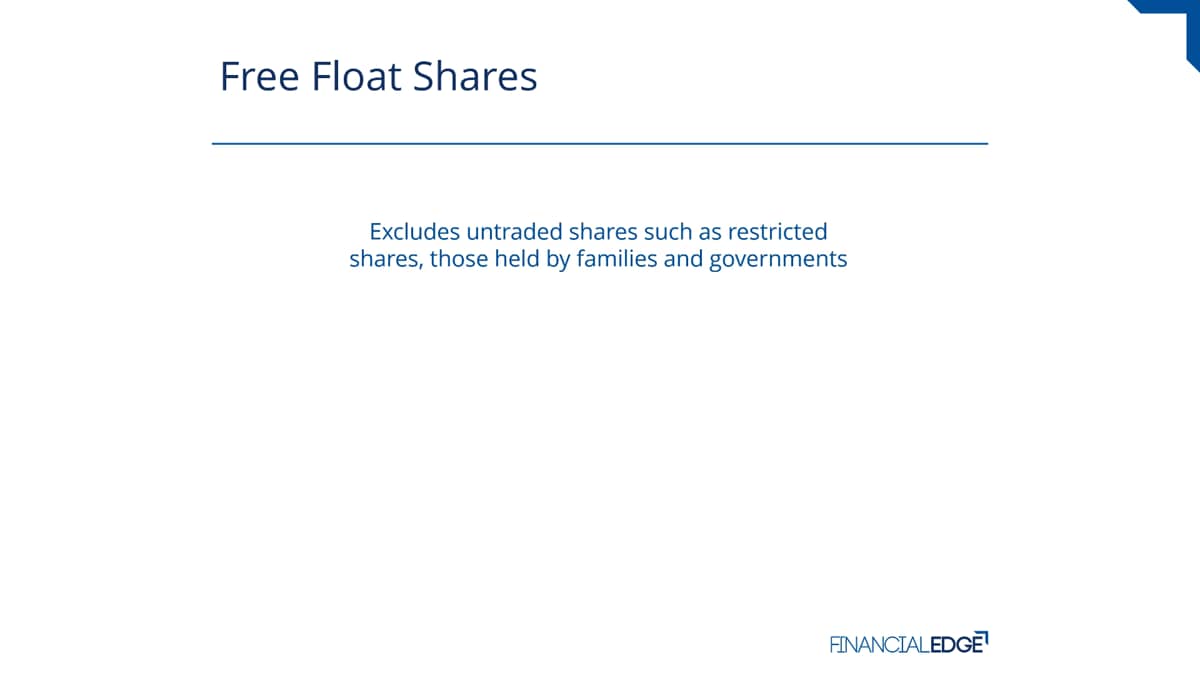 Free Float Shares

Excludes untraded shares such as restricted shares, those held by families and governments

FINANCIALEDGE